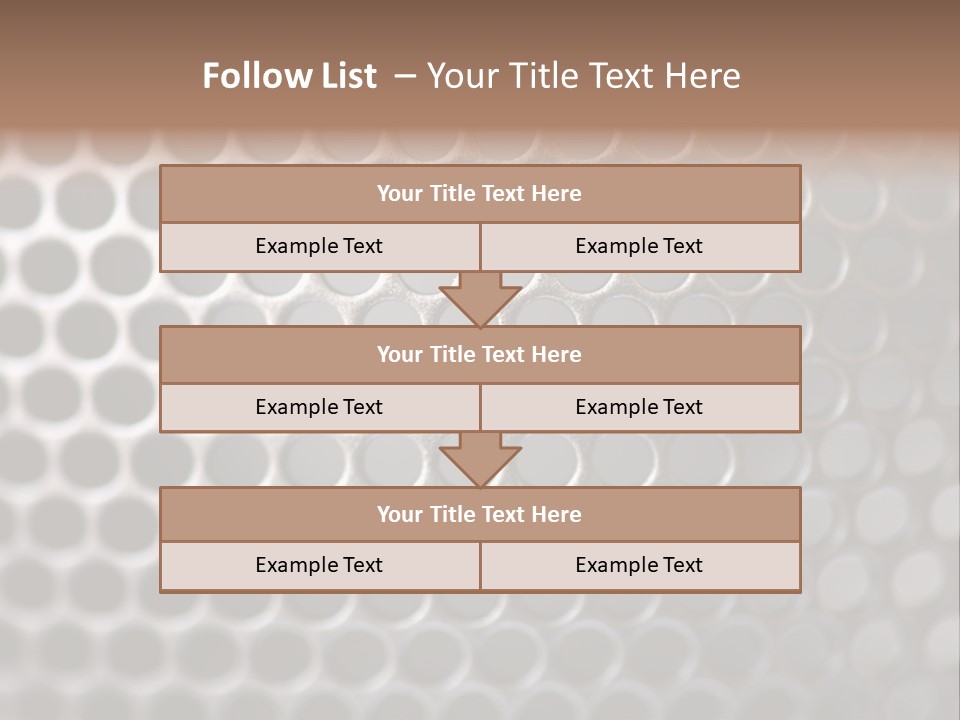 Follow List – Your Title Text Here

Your Title Text Here

Example Text

Example Text

Your Title Text Here

Example Text

Example Text

Your Title Text Here

Example Text

Example Text